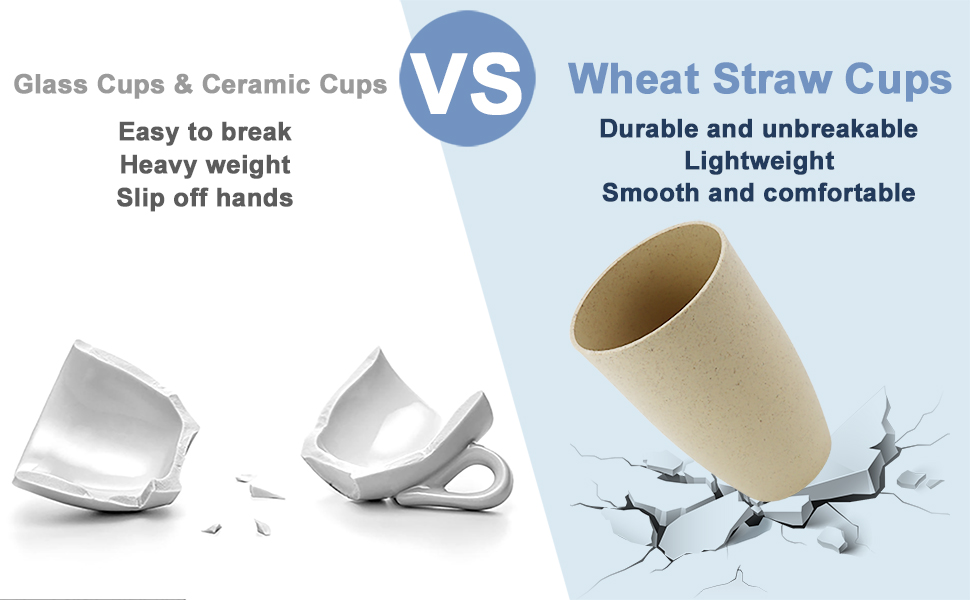 Glass Cups & Ceramic Cups

Easy to break
Heavy weight
Slip off hands

VS

Wheat Straw Cups

Durable and unbreakable
Lightweight
Smooth and comfortable